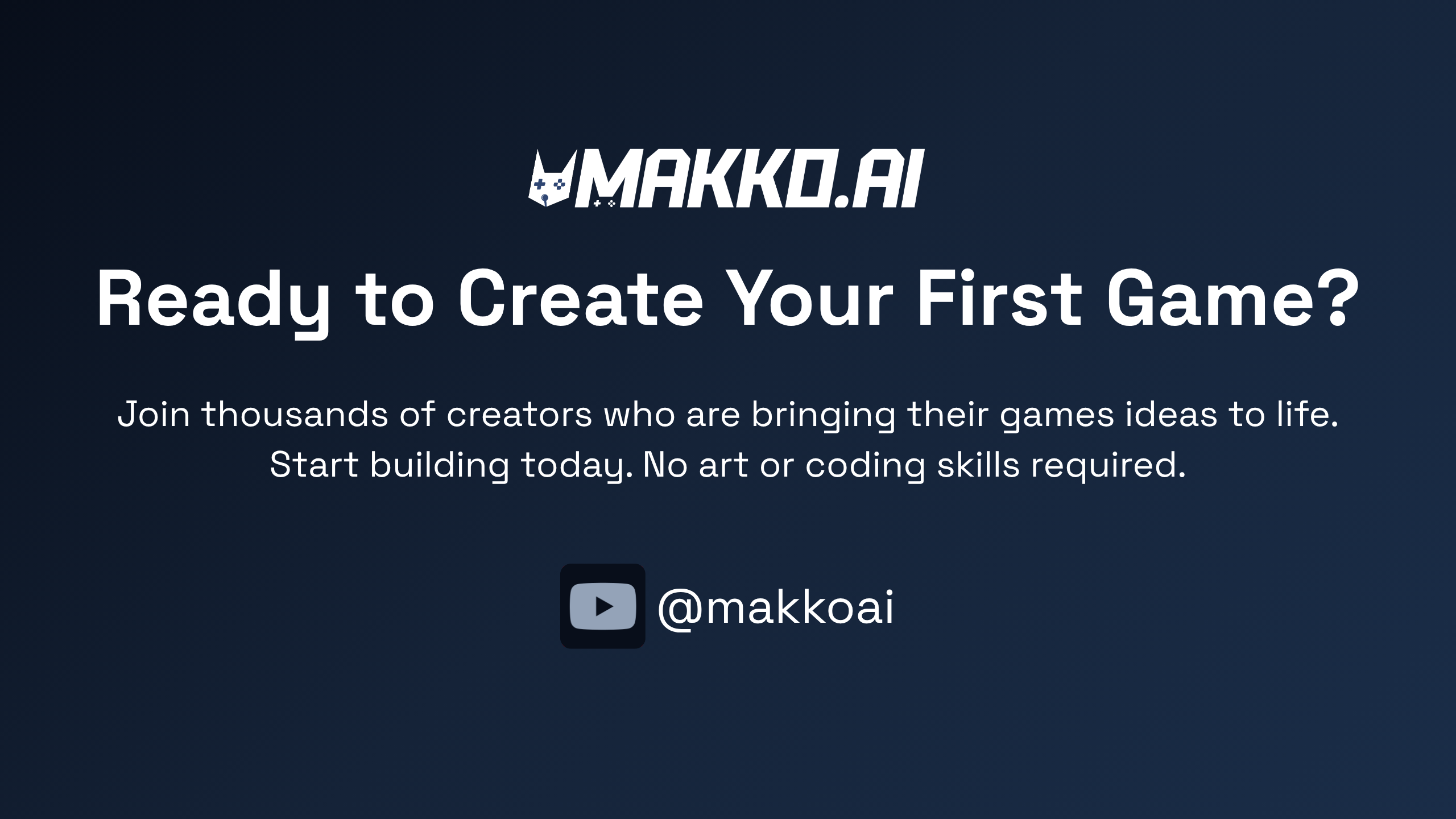 MAKKO.AI

Ready to Create Your First Game?

Join thousands of creators who are bringing their games ideas to life. Start building today. No art or coding skills required.

@makkoai